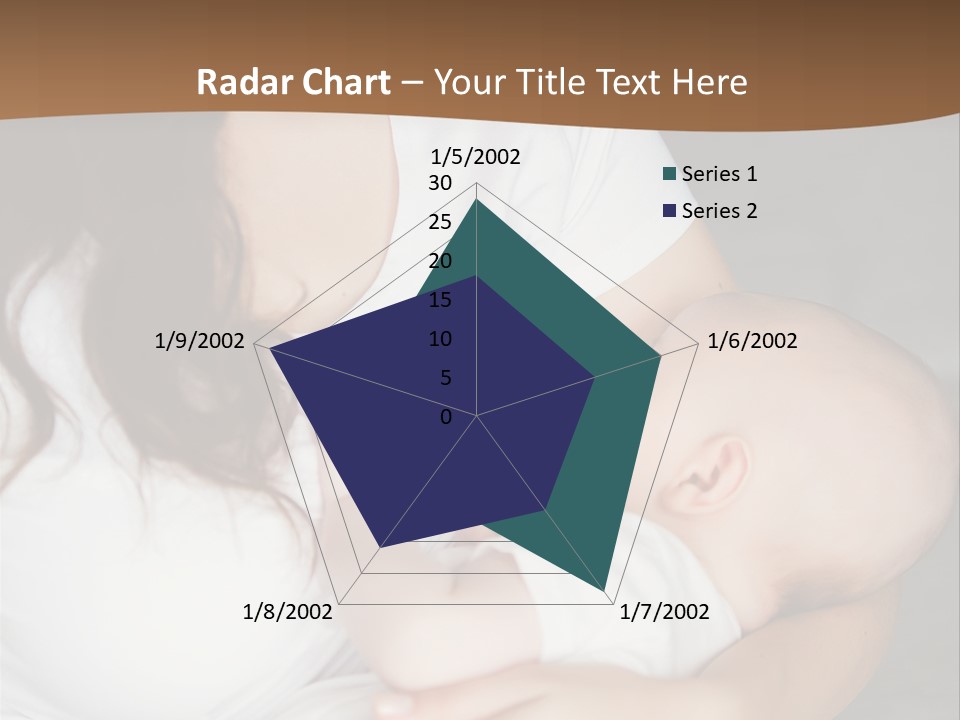 Radar Chart – Your Title Text Here

1/5/2002
30
25
20
15
10
5
0
1/6/2002
1/7/2002
1/8/2002
1/9/2002

Series 1
Series 2